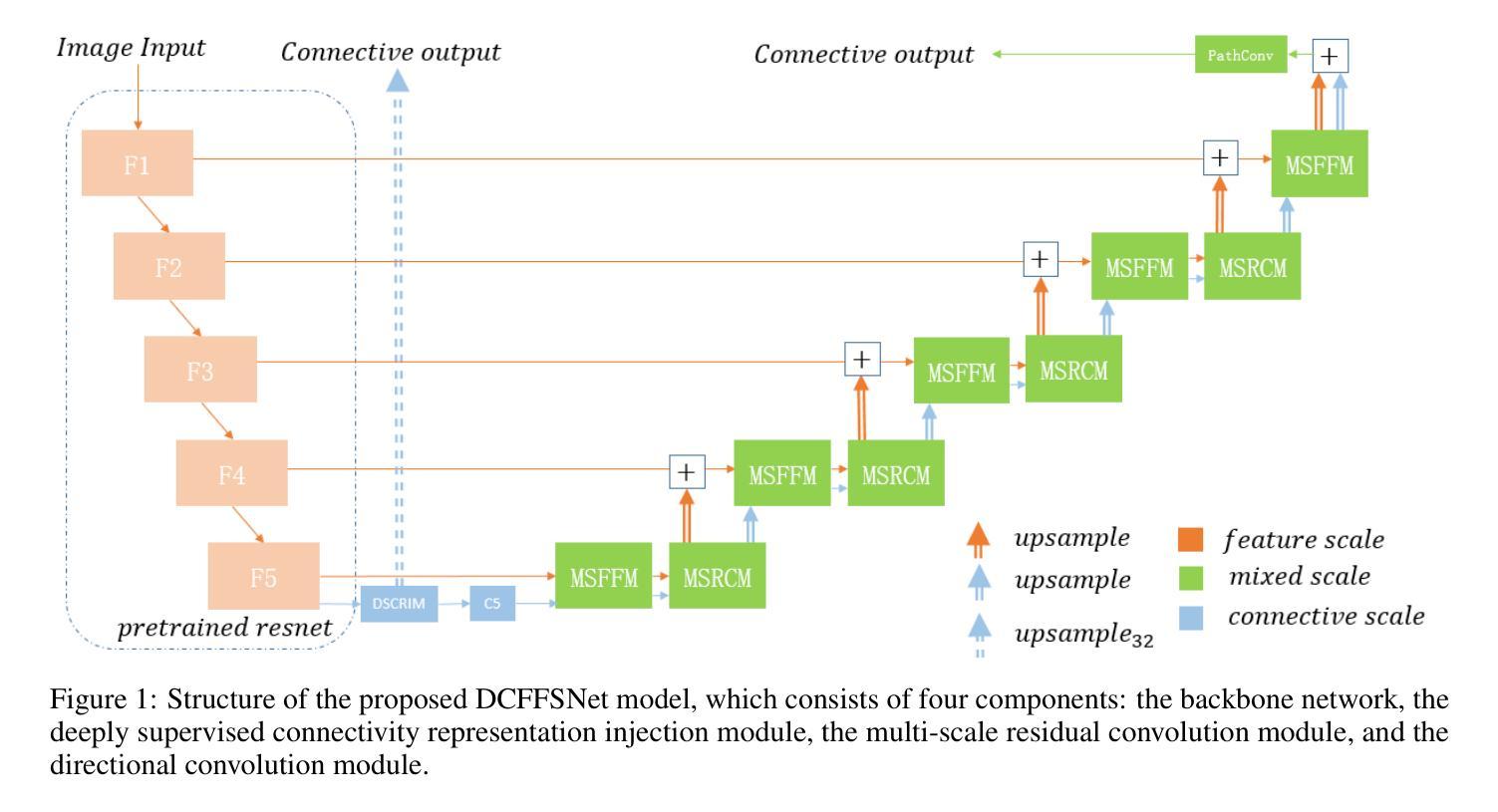 Image Input

Connective output

Connective output

PathConv

+

F1

+

MSFFM

F2

+

MSFFM

MSRCM

F3

+

MSFFM

MSRCM

F4

+

MSFFM

MSRCM

F5

MSFFM

MSRCM

DSCRIM

C5

pretrained resnet

upsample

upsample

$upsample_{32}$

feature scale

mixed scale

connective scale

Figure 1: Structure of the proposed DCFFSNet model, which consists of four components: the backbone network, the deeply supervised connectivity representation injection module, the multi-scale residual convolution module, and the directional convolution module.